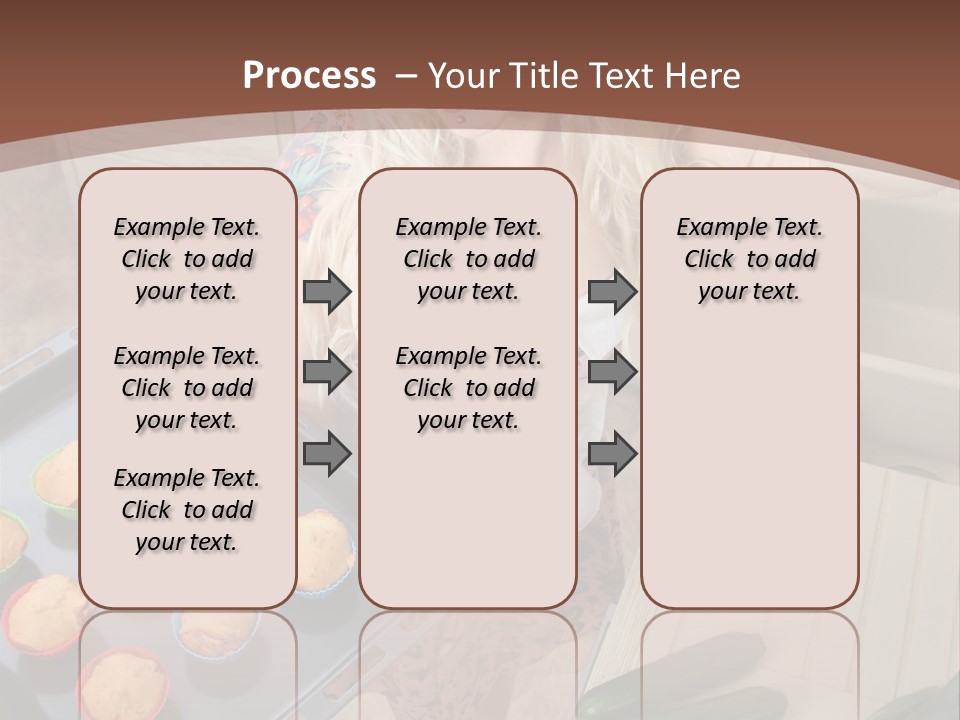 Process – Your Title Text Here

Example Text. Click to add your text.

Example Text. Click to add your text.

Example Text. Click to add your text.

Example Text. Click to add your text.

Example Text. Click to add your text.

Example Text. Click to add your text.